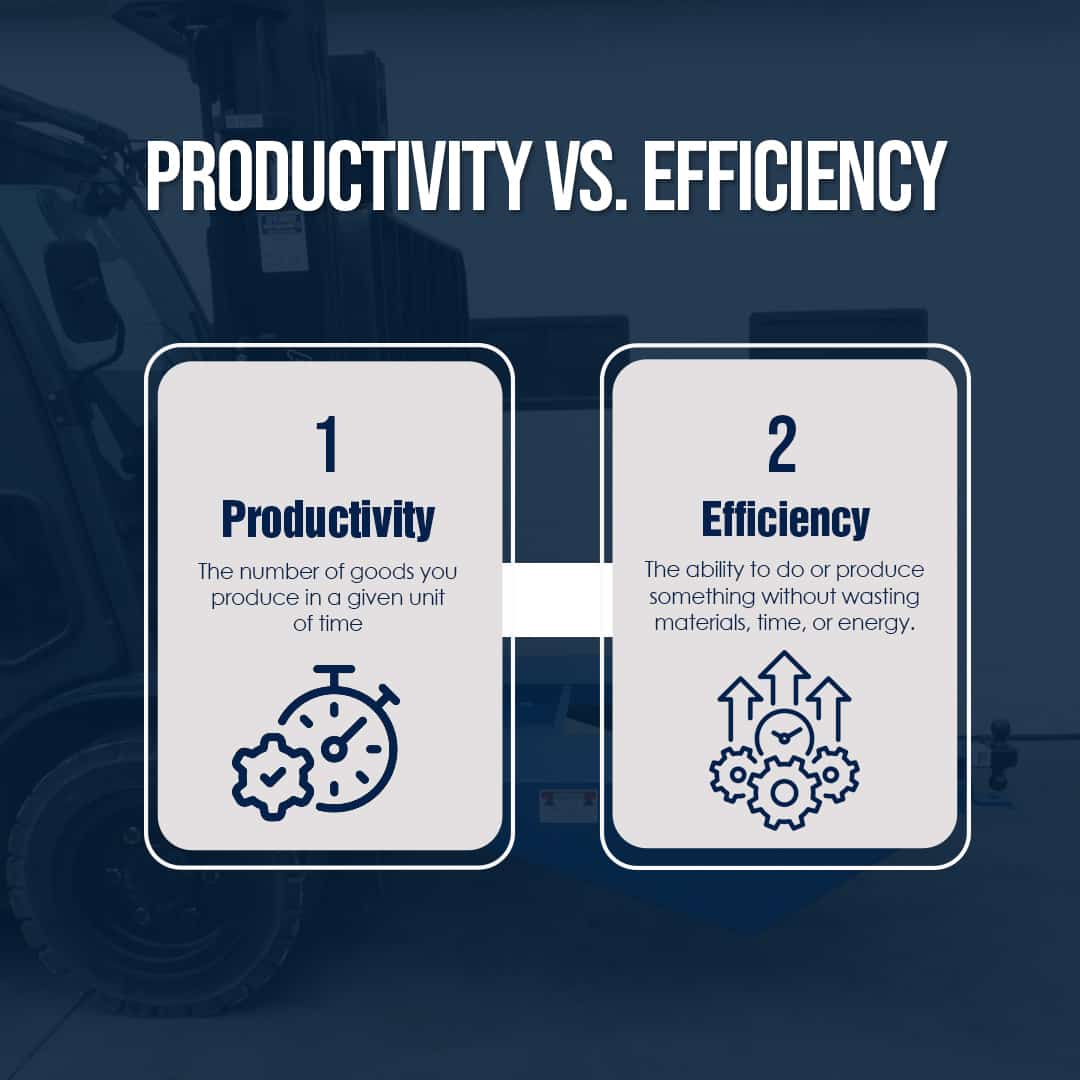 PRODUCTIVITY VS. EFFICIENCY

1
Productivity
The number of goods you produce in a given unit of time

2
Efficiency
The ability to do or produce something without wasting materials, time, or energy.